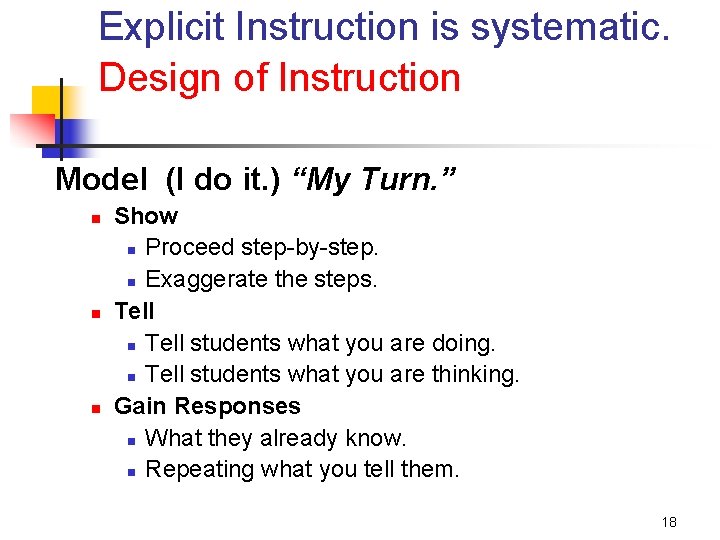 Explicit Instruction is systematic.
Design of Instruction

Model (I do it.) “My Turn.”

- Show
  - Proceed step-by-step.
  - Exaggerate the steps.
- Tell
  - Tell students what you are doing.
  - Tell students what you are thinking.
- Gain Responses
  - What they already know.
  - Repeating what you tell them.

18